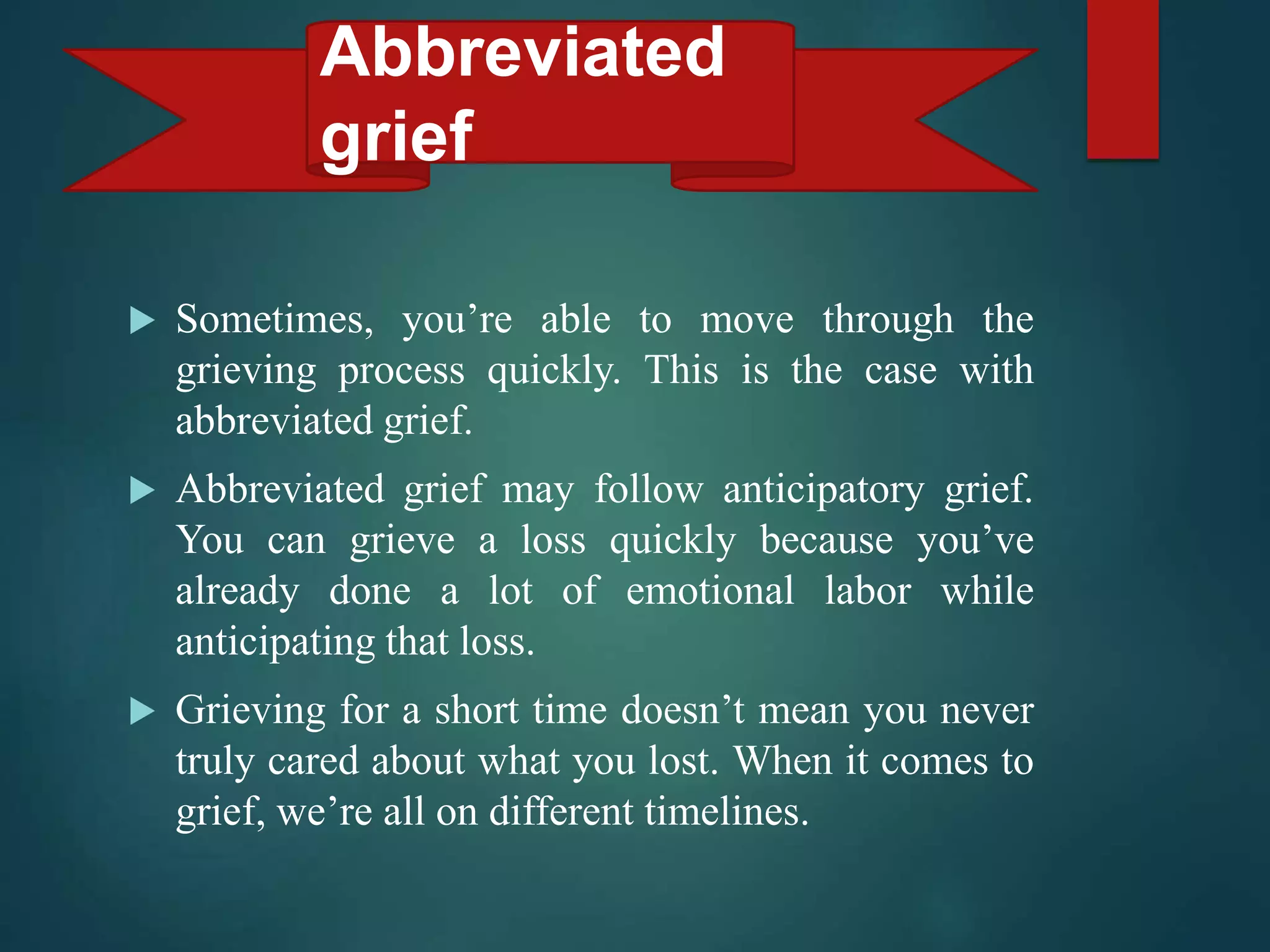 Abbreviated grief

Sometimes, you’re able to move through the grieving process quickly. This is the case with abbreviated grief.

Abbreviated grief may follow anticipatory grief. You can grieve a loss quickly because you’ve already done a lot of emotional labor while anticipating that loss.

Grieving for a short time doesn’t mean you never truly cared about what you lost. When it comes to grief, we’re all on different timelines.